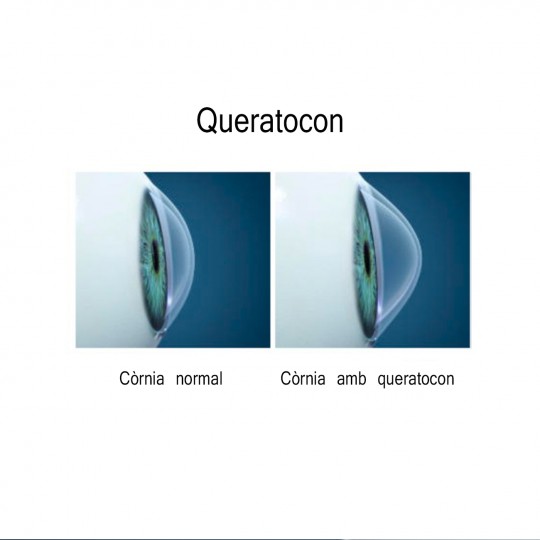 Queratocon

Còrnia normal

Còrnia amb queratocon